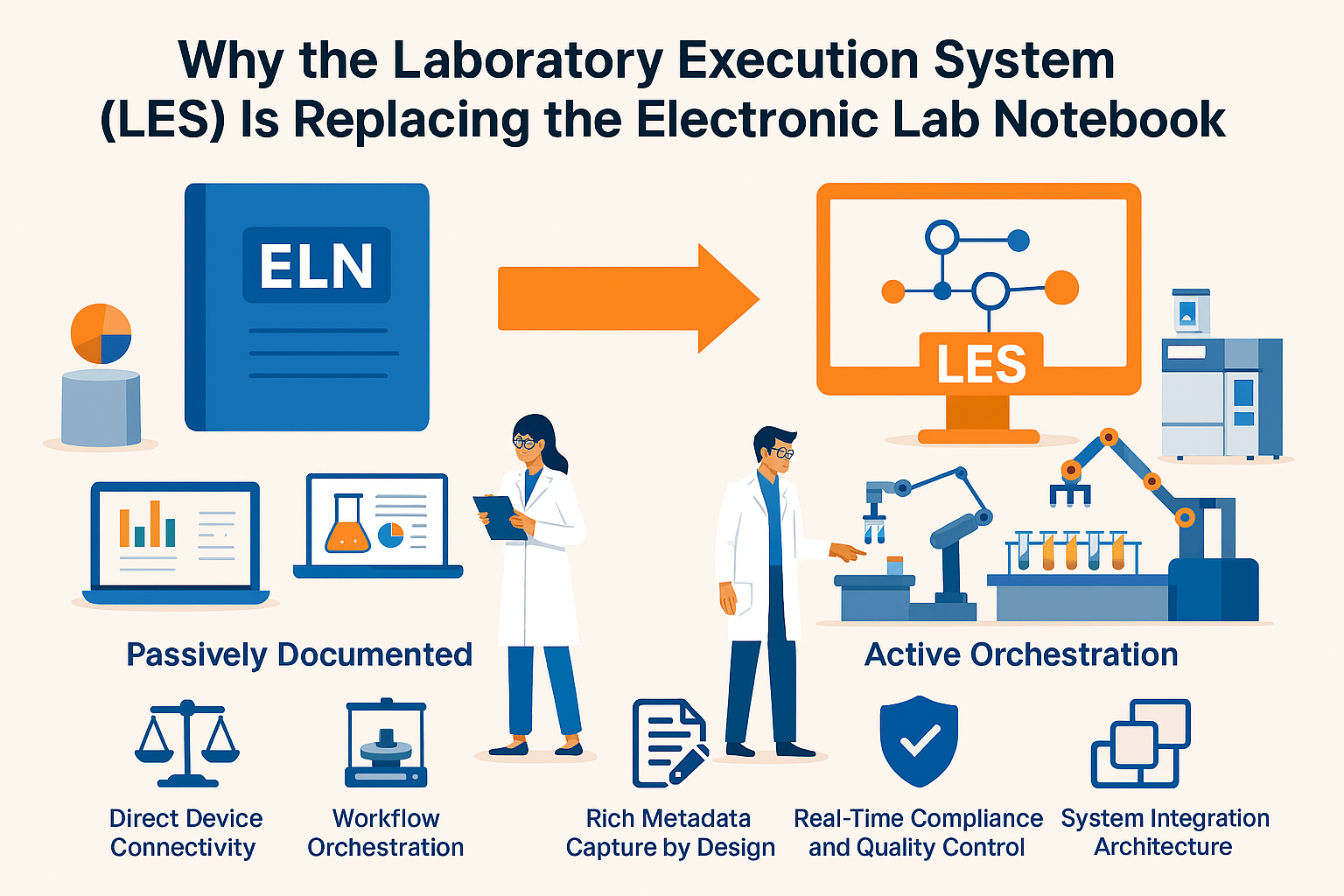 Why the Laboratory Execution System (LES) Is Replacing the Electronic Lab Notebook

ELN

LES

Passively Documented

Active Orchestration

Direct Device Connectivity

Workflow Orchestration

Rich Metadata Capture by Design

Real-Time Compliance and Quality Control

System Integration Architecture